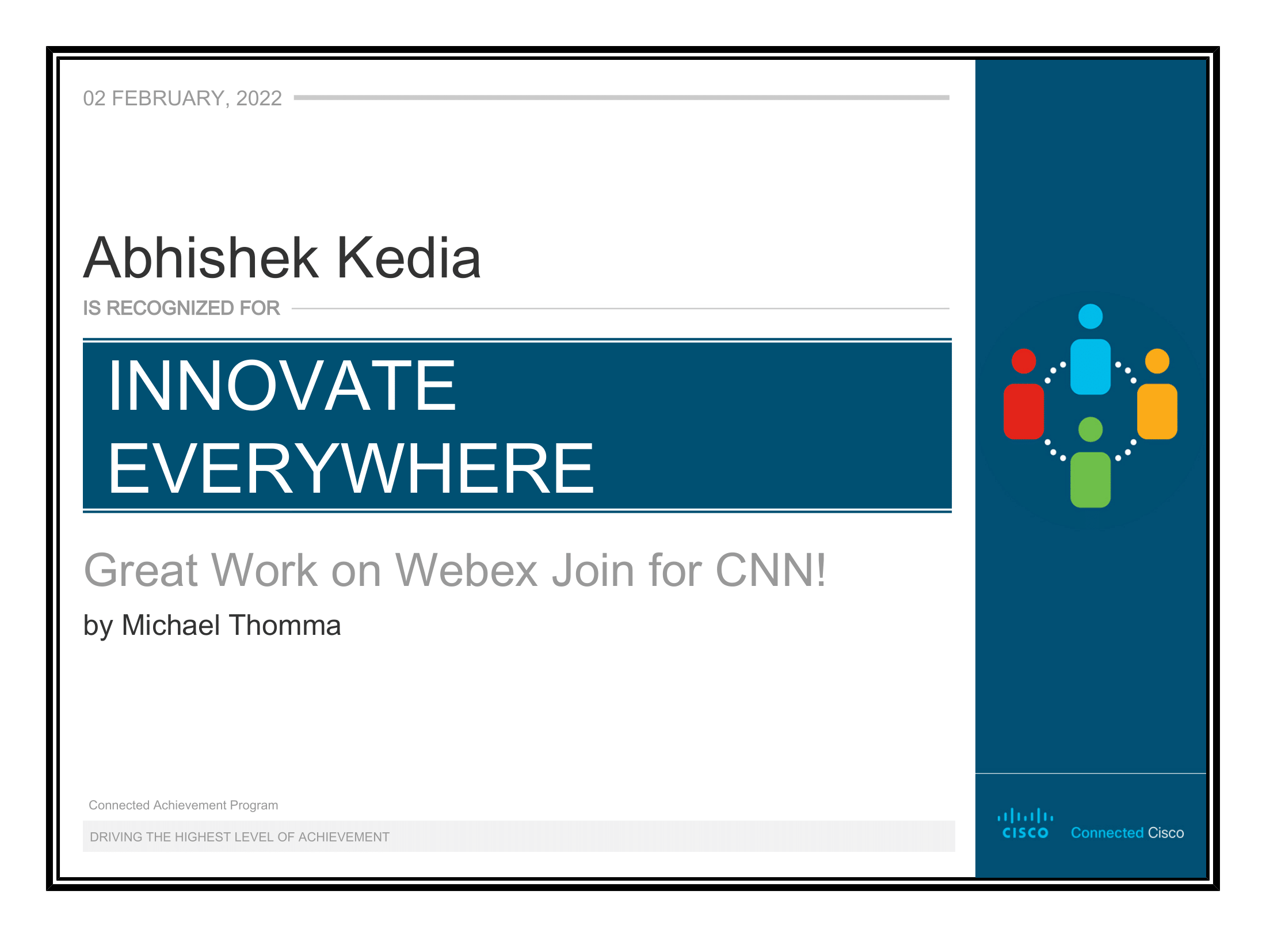 02 FEBRUARY, 2022

Abhishek Kedia

IS RECOGNIZED FOR

INNOVATE EVERYWHERE

Great Work on Webex Join for CNN!

by Michael Thomma

Connected Achievement Program

DRIVING THE HIGHEST LEVEL OF ACHIEVEMENT

CISCO Connected Cisco